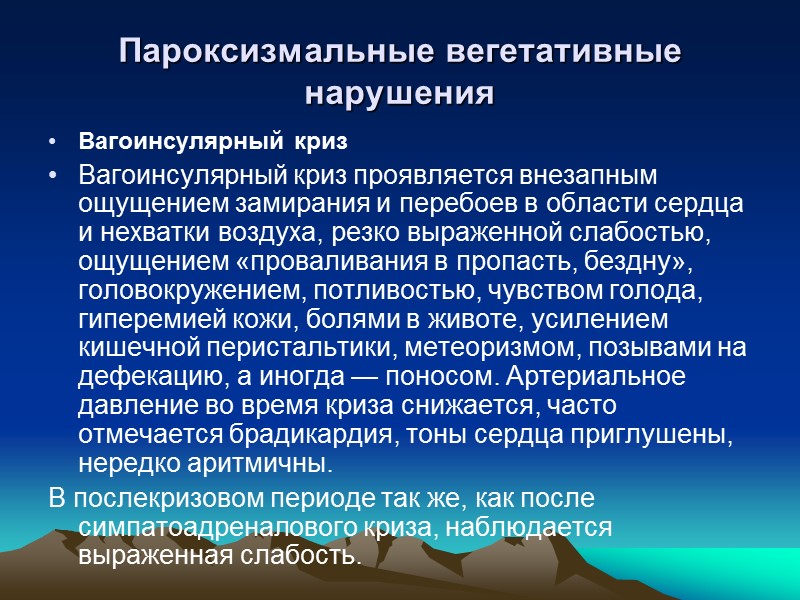 Пароксизмальные вегетативные нарушения

• Вагоинсулярный криз

• Вагоинсулярный криз проявляется внезапным ощущением замирания и перебоев в области сердца и нехватки воздуха, резко выраженной слабостью, ощущением «проваливания в пропасть, бездну», головокружением, потливостью, чувством голода, гиперемией кожи, болями в животе, усилением кишечной перистальтики, метеоризмом, позывами на дефекацию, а иногда — поносом. Артериальное давление во время криза снижается, часто отмечается брадикардия, тоны сердца приглушены, нередко аритмичны.

В послекризовом периоде так же, как после симпатоадреналового криза, наблюдается выраженная слабость.